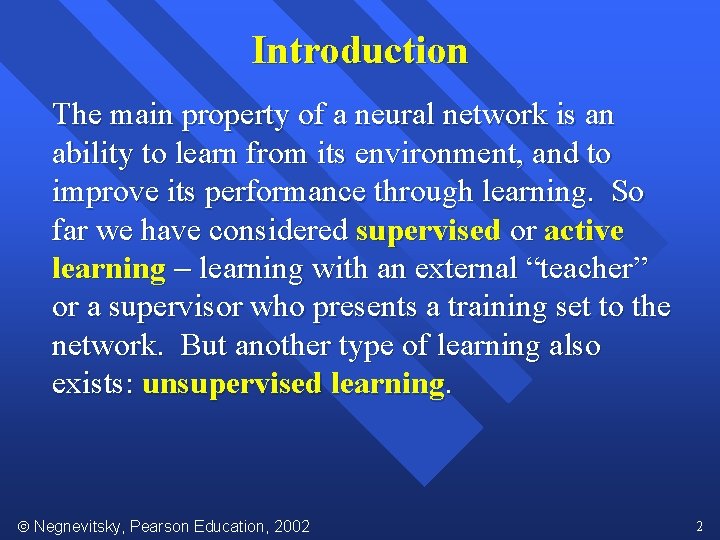 Introduction

The main property of a neural network is an ability to learn from its environment, and to improve its performance through learning. So far we have considered supervised or active learning – learning with an external “teacher” or a supervisor who presents a training set to the network. But another type of learning also exists: unsupervised learning.

© Negnevitsky, Pearson Education, 2002

2